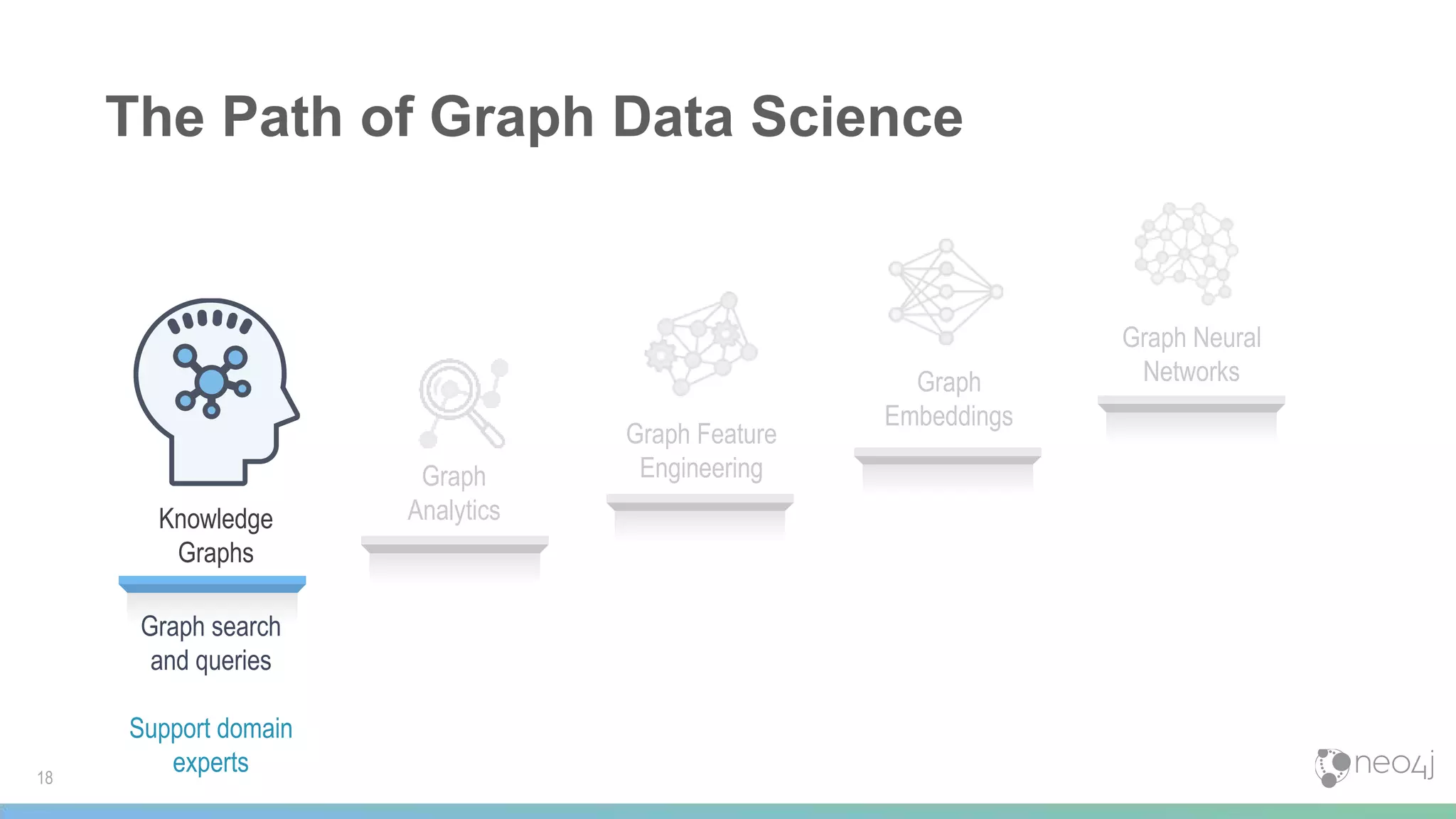 The Path of Graph Data Science

Knowledge Graphs

Graph search and queries

Support domain experts

Graph Analytics

Graph Feature Engineering

Graph Embeddings

Graph Neural Networks

18

neo4j